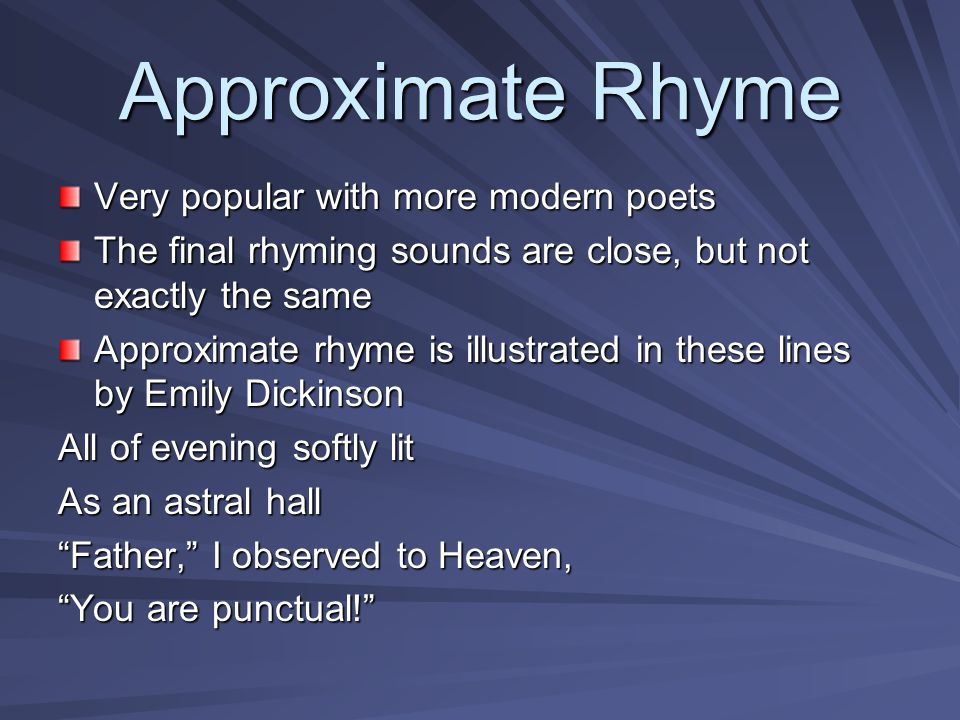 Approximate Rhyme

Very popular with more modern poets

The final rhyming sounds are close, but not exactly the same

Approximate rhyme is illustrated in these lines by Emily Dickinson

All of evening softly lit

As an astral hall

“Father,” I observed to Heaven,

“You are punctual!”